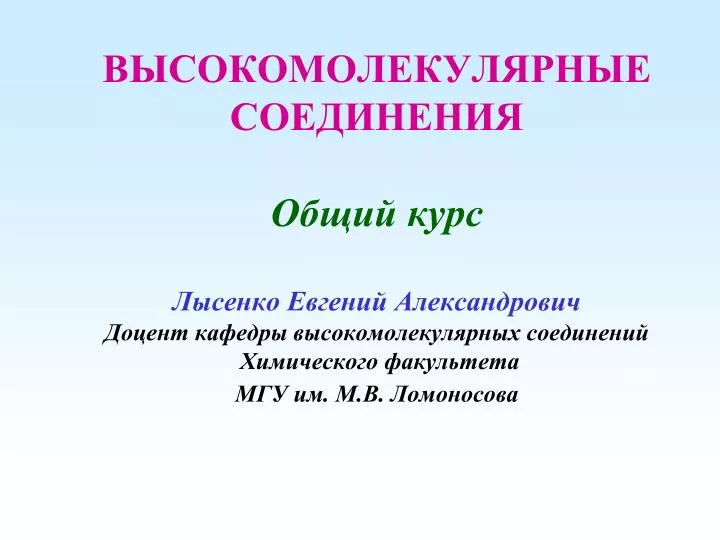 ВЫСОКОМОЛЕКУЛЯРНЫЕ СОЕДИНЕНИЯ

Общий курс

Лысенко Евгений Александрович
Доцент кафедры высокомолекулярных соединений
Химического факультета
МГУ им. М.В. Ломоносова